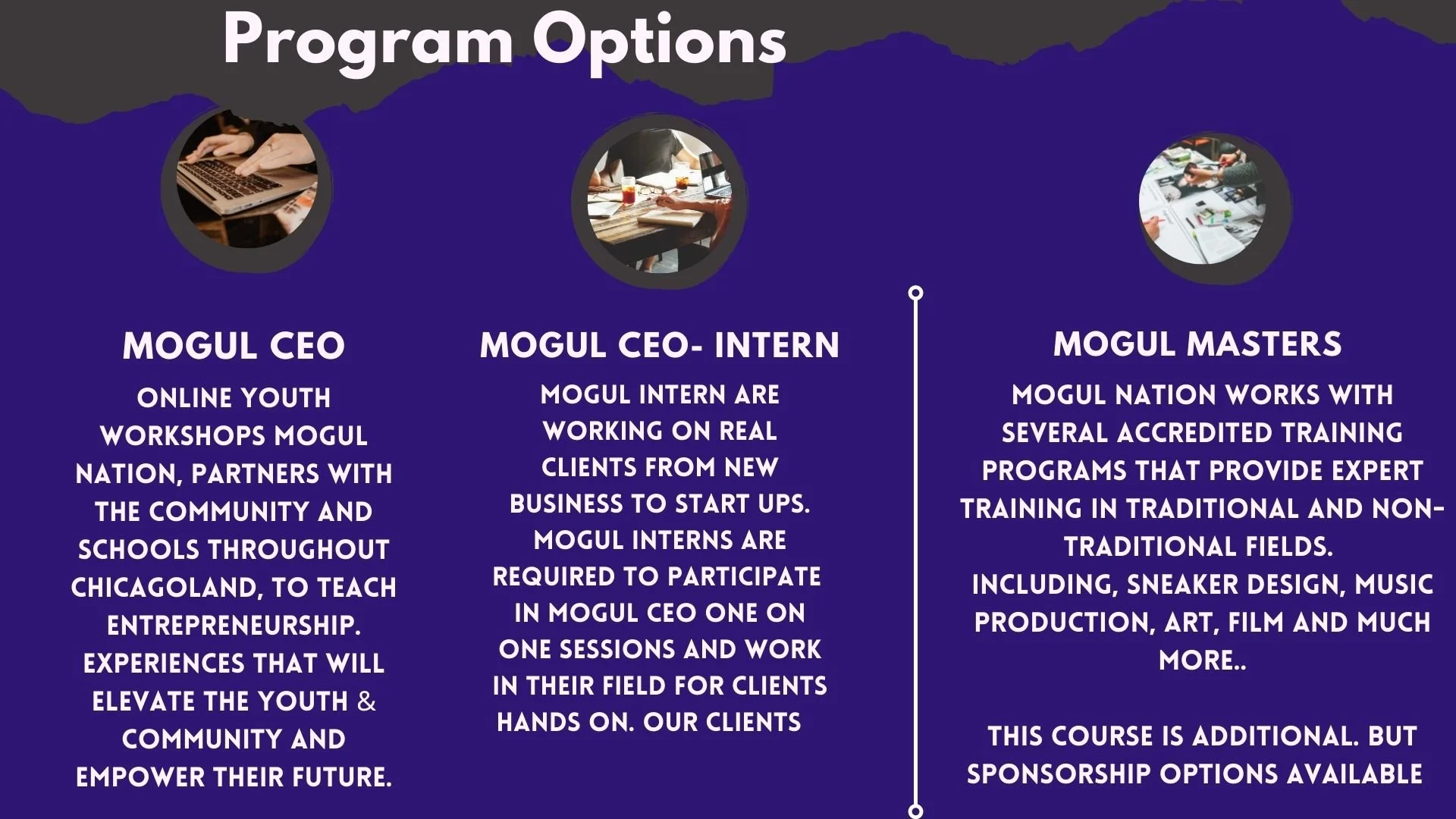 Program Options

MOGUL CEO

ONLINE YOUTH WORKSHOPS MOGUL NATION, PARTNERS WITH THE COMMUNITY AND SCHOOLS THROUGHOUT CHICAGOLAND, TO TEACH ENTREPRENEURSHIP. EXPERIENCES THAT WILL ELEVATE THE YOUTH & COMMUNITY AND EMPOWER THEIR FUTURE.

MOGUL CEO- INTERN

MOGUL INTERN ARE WORKING ON REAL CLIENTS FROM NEW BUSINESS TO START UPS. MOGUL INTERNS ARE REQUIRED TO PARTICIPATE IN MOGUL CEO ONE ON ONE SESSIONS AND WORK IN THEIR FIELD FOR CLIENTS HANDS ON. OUR CLIENTS

MOGUL MASTERS

MOGUL NATION WORKS WITH SEVERAL ACCREDITED TRAINING PROGRAMS THAT PROVIDE EXPERT TRAINING IN TRADITIONAL AND NON-TRADITIONAL FIELDS. INCLUDING, SNEAKER DESIGN, MUSIC PRODUCTION, ART, FILM AND MUCH MORE..

THIS COURSE IS ADDITIONAL. BUT SPONSORSHIP OPTIONS AVAILABLE